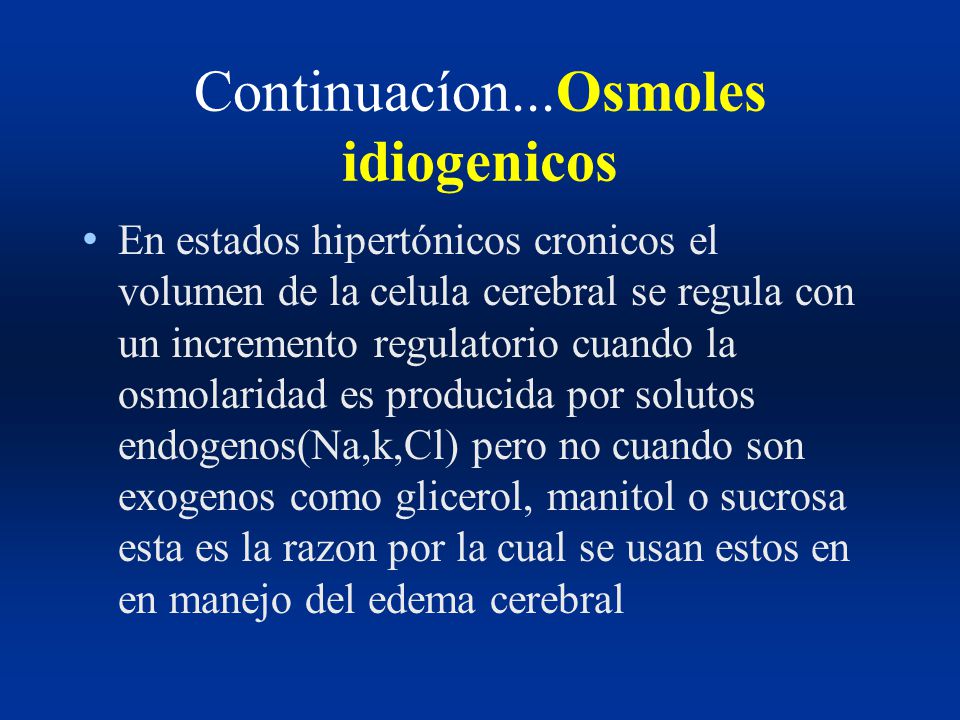 Continuacíon...Osmoles idiogenicos

• En estados hipertónicos cronicos el volumen de la celula cerebral se regula con un incremento regulatorio cuando la osmolaridad es producida por solutos endogenos(Na,k,Cl) pero no cuando son exogenos como glicerol, manitol o sucrosa esta es la razon por la cual se usan estos en en manejo del edema cerebral